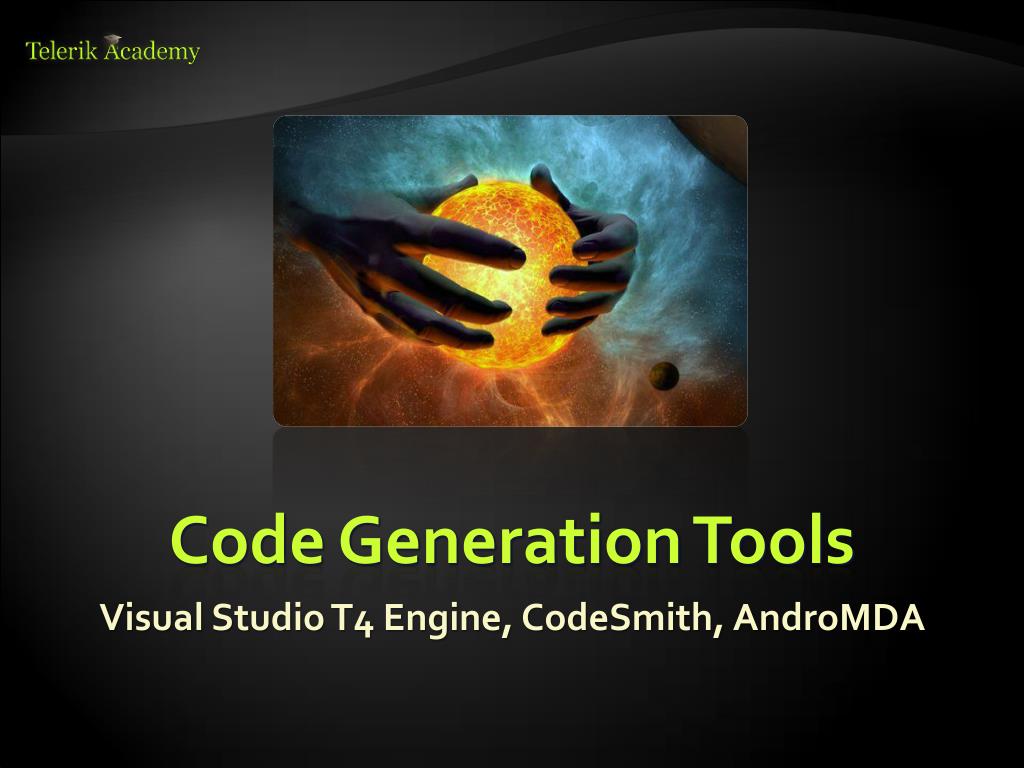 Telerik Academy

Code Generation Tools

Visual Studio T4 Engine, CodeSmith, AndroMDA